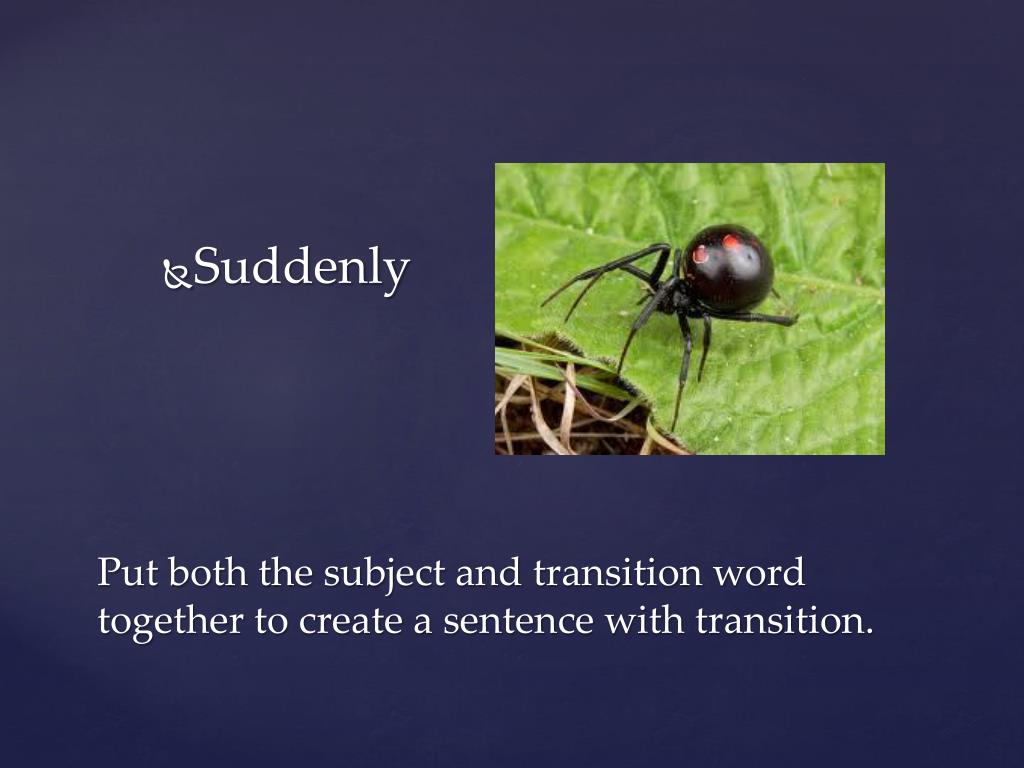 Suddenly

Put both the subject and transition word together to create a sentence with transition.